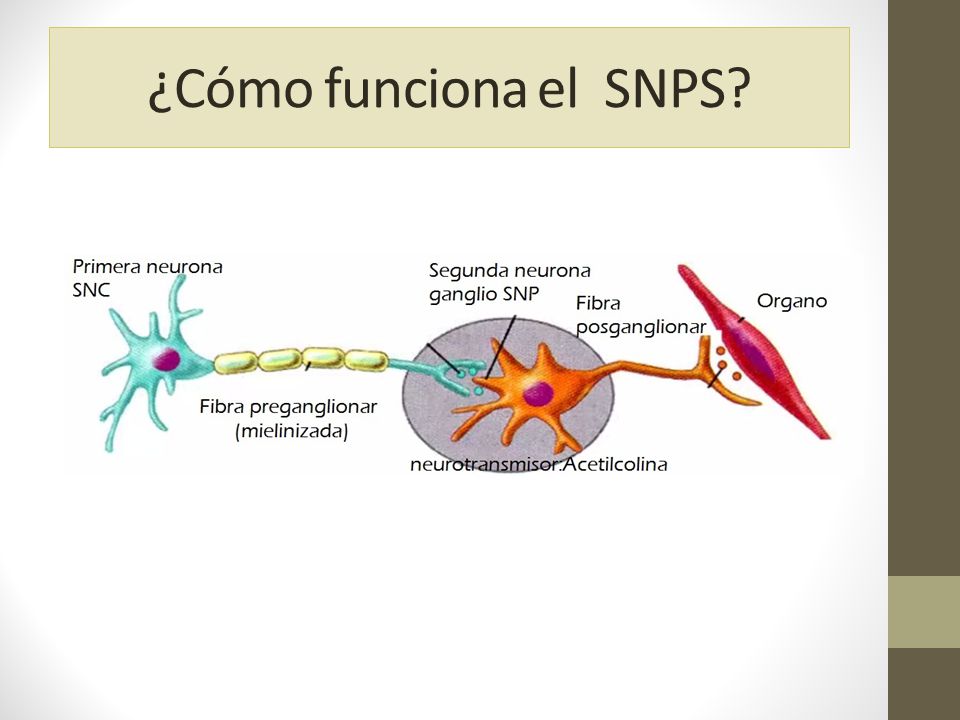 ¿Cómo funciona el SNPS?

Primera neurona SNC

Segunda neurona ganglio SNP

Fibra posganglionar

Organo

Fibra preganglionar (mielinizada)

neurotransmisor:Acetilcolina